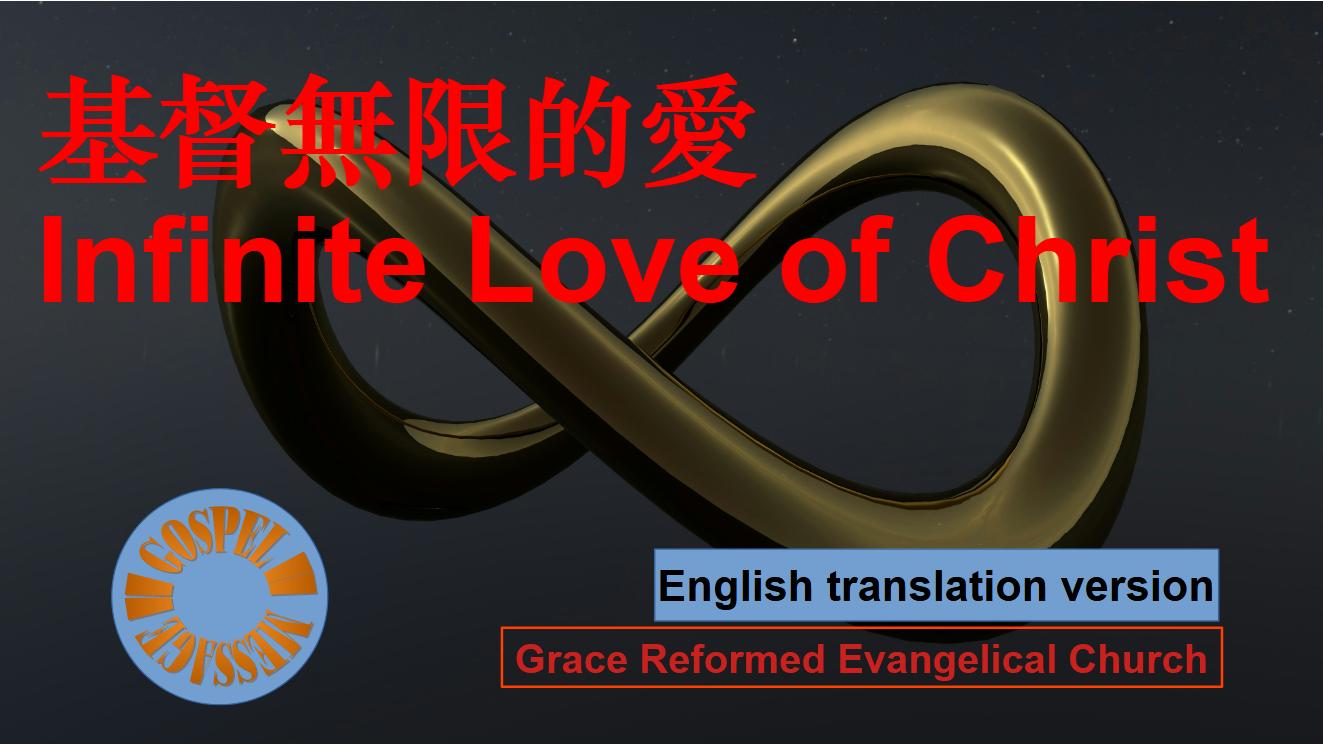 基督無限的愛
Infinite Love of Christ

GOSPEL MESSAGE

English translation version

Grace Reformed Evangelical Church